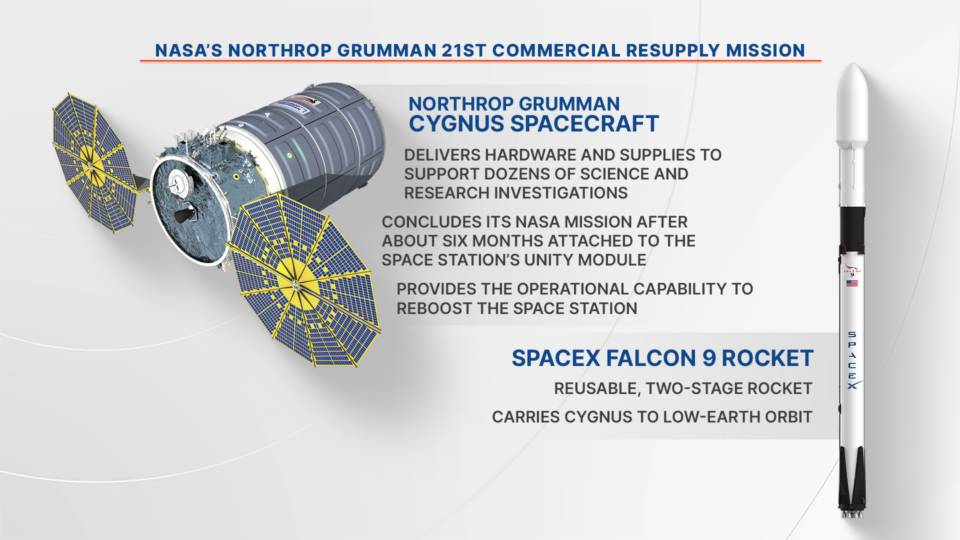 NASA'S NORTHROP GRUMMAN 21ST COMMERCIAL RESUPPLY MISSION

NORTHROP GRUMMAN
CYGNUS SPACECRAFT

DELIVERS HARDWARE AND SUPPLIES TO SUPPORT DOZENS OF SCIENCE AND RESEARCH INVESTIGATIONS

CONCLUDES ITS NASA MISSION AFTER ABOUT SIX MONTHS ATTACHED TO THE SPACE STATION'S UNITY MODULE

PROVIDES THE OPERATIONAL CAPABILITY TO REBOOST THE SPACE STATION

SPACEX FALCON 9 ROCKET

REUSABLE, TWO-STAGE ROCKET

CARRIES CYGNUS TO LOW-EARTH ORBIT

SPACEX